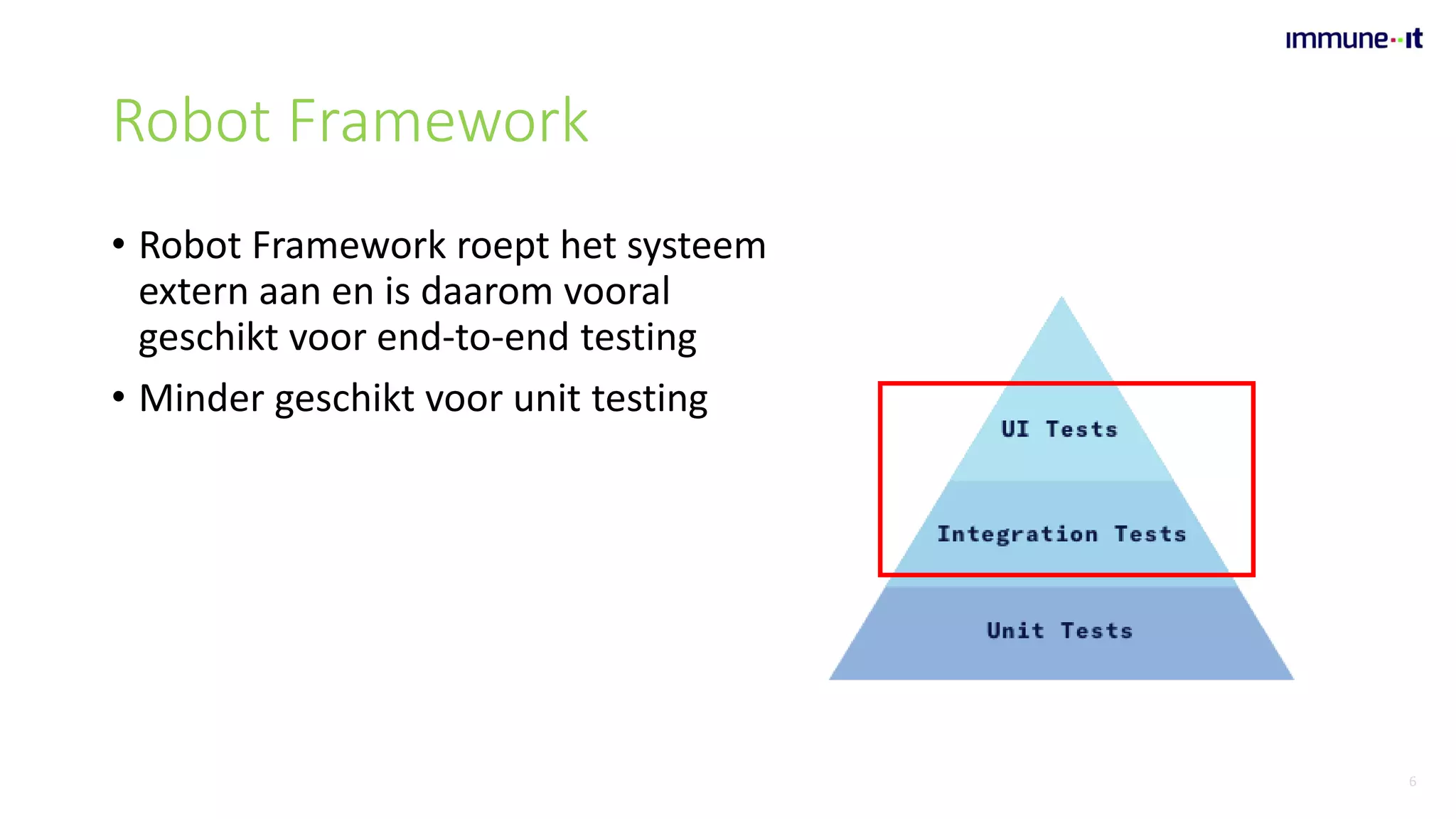 immune··it

Robot Framework

• Robot Framework roept het systeem extern aan en is daarom vooral geschikt voor end-to-end testing
• Minder geschikt voor unit testing

UI Tests
Integration Tests
Unit Tests

6